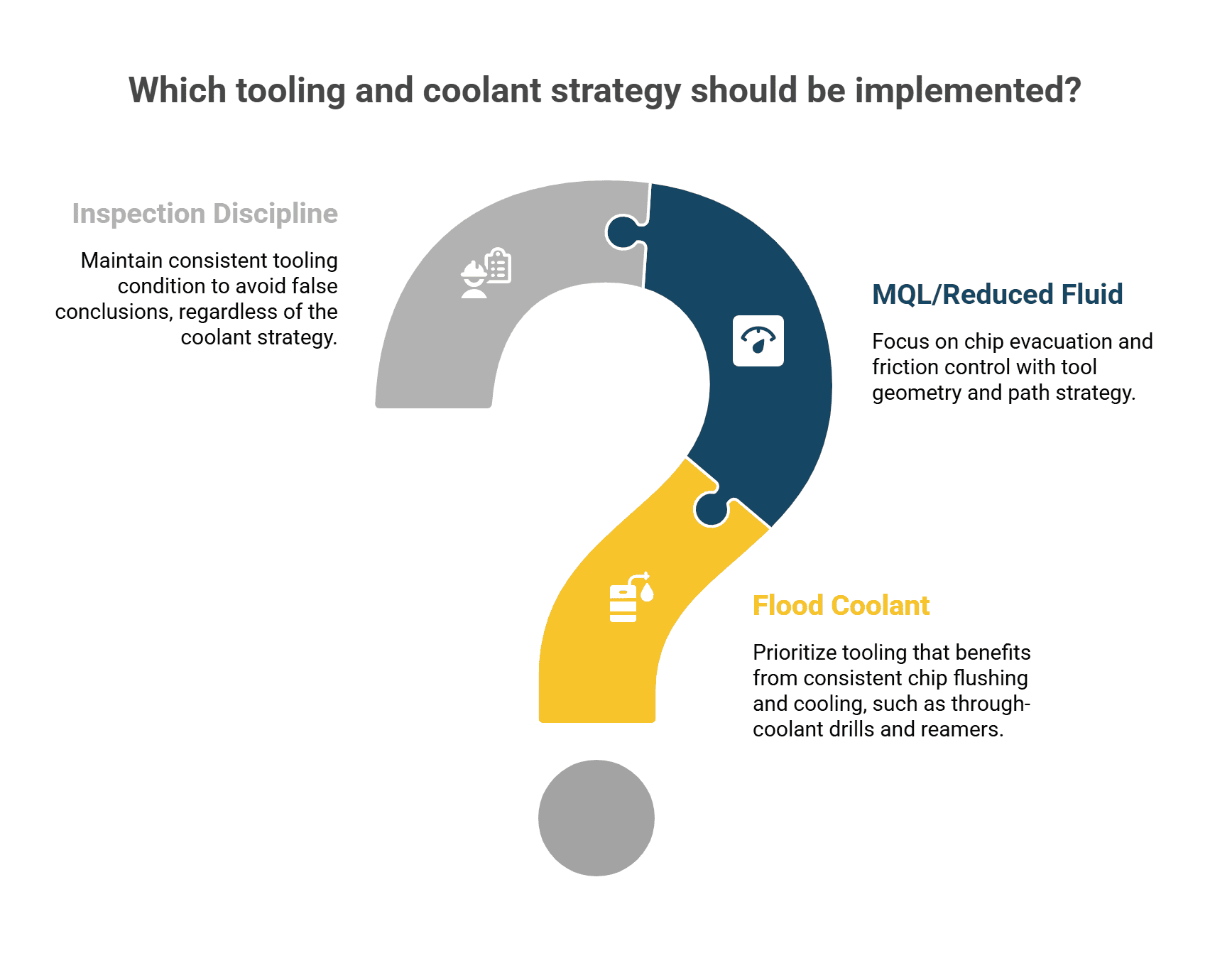 Which tooling and coolant strategy should be implemented?

Inspection Discipline

Maintain consistent tooling condition to avoid false conclusions, regardless of the coolant strategy.

MQL/Reduced Fluid

Focus on chip evacuation and friction control with tool geometry and path strategy.

Flood Coolant

Prioritize tooling that benefits from consistent chip flushing and cooling, such as through-coolant drills and reamers.